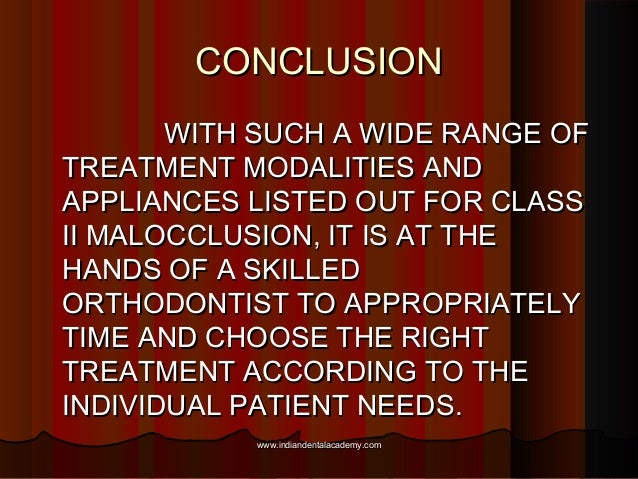 CONCLUSION

WITH SUCH A WIDE RANGE OF TREATMENT MODALITIES AND APPLIANCES LISTED OUT FOR CLASS II MALOCCLUSION, IT IS AT THE HANDS OF A SKILLED ORTHODONTIST TO APPROPRIATELY TIME AND CHOOSE THE RIGHT TREATMENT ACCORDING TO THE INDIVIDUAL PATIENT NEEDS.

www.indiandentalacademy.com